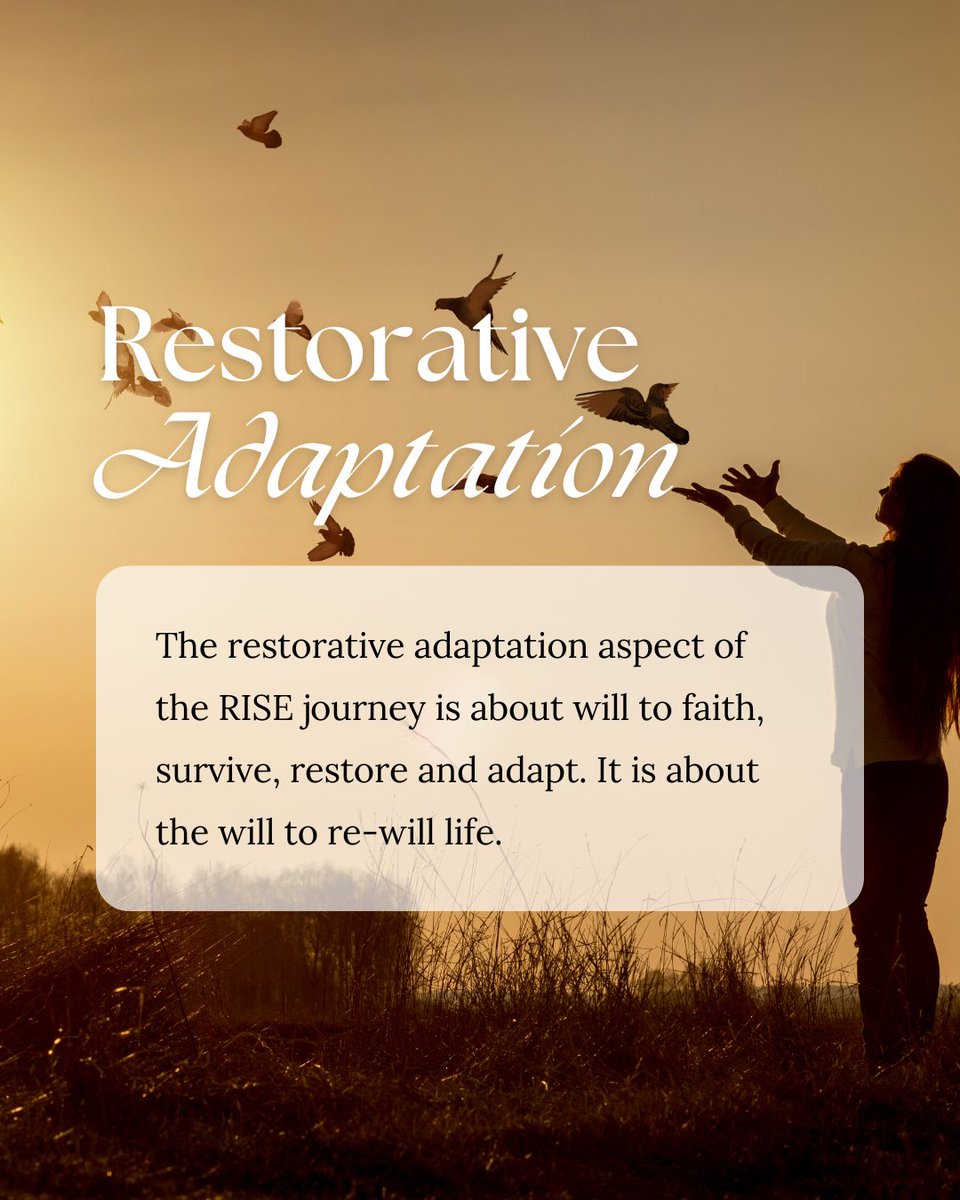 Restorative Adaptation

The restorative adaptation aspect of the RISE journey is about will to faith, survive, restore and adapt. It is about the will to re-will life.